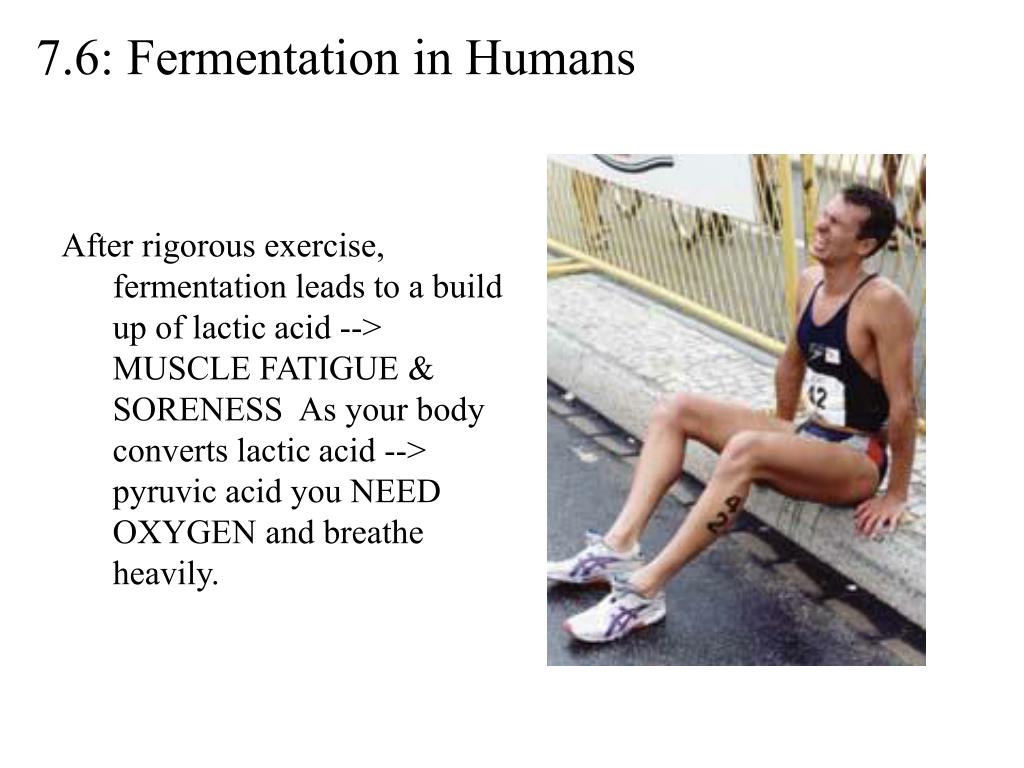 7.6: Fermentation in Humans

After rigorous exercise, fermentation leads to a build up of lactic acid --> MUSCLE FATIGUE & SORENESS As your body converts lactic acid --> pyruvic acid you NEED OXYGEN and breathe heavily.

42

42